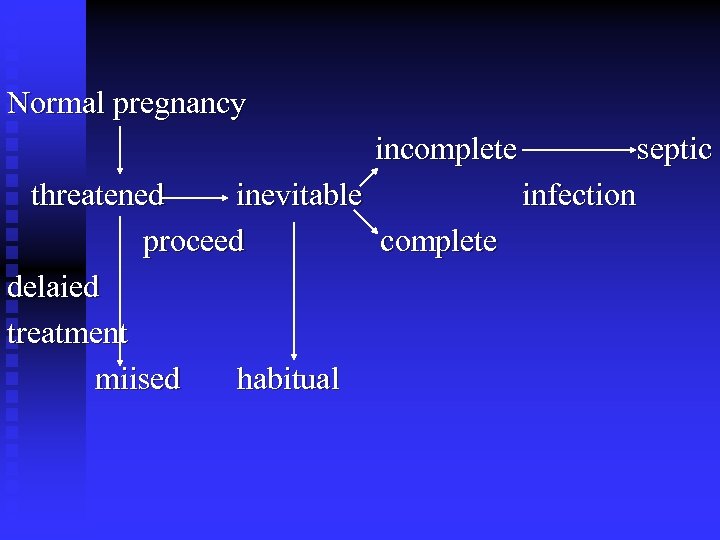 Normal pregnancy

incomplete septic

threatened inevitable infection

proceed complete

delaied

treatment

miised habitual